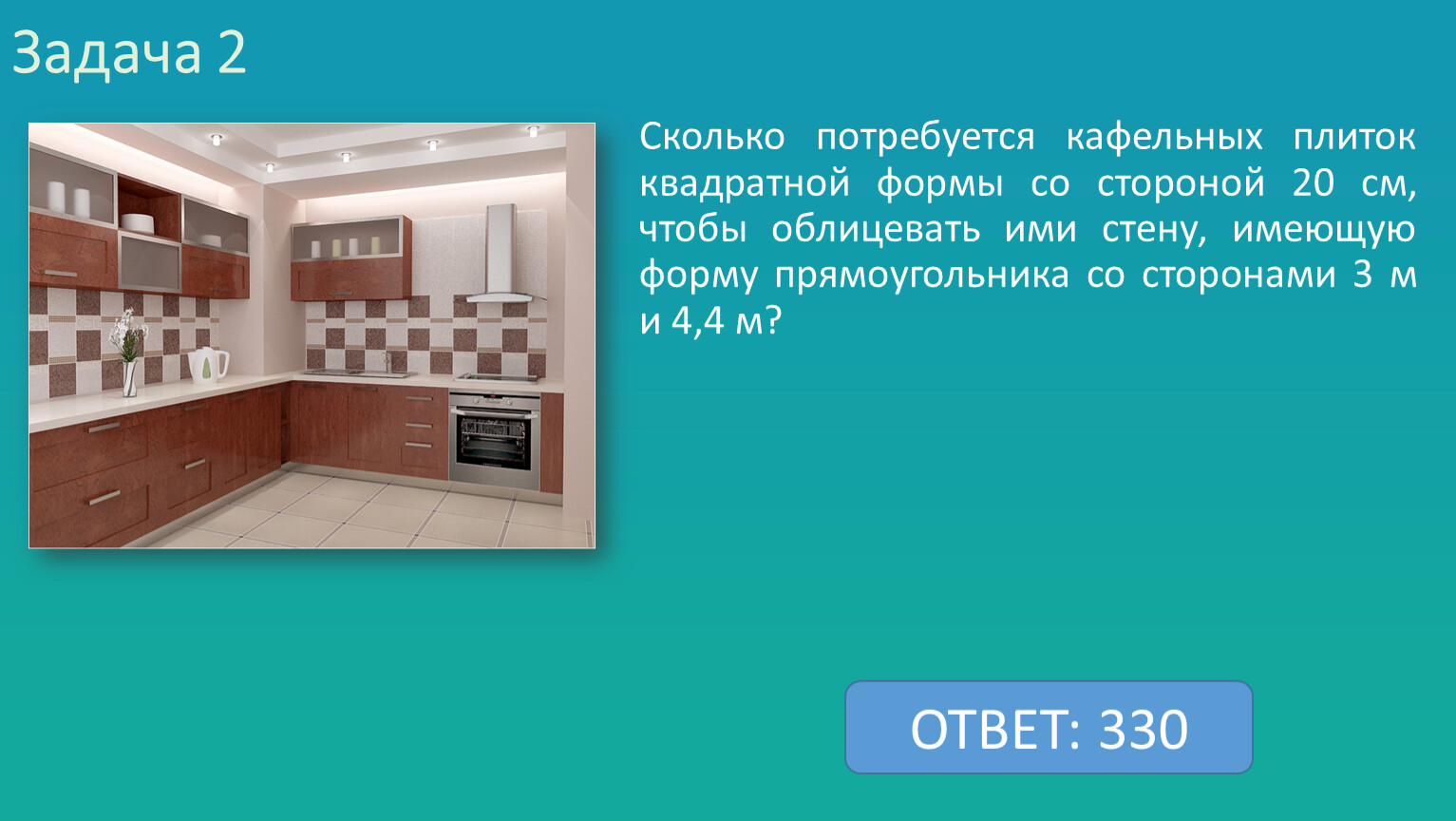 Задача 2

Сколько потребуется кафельных плиток квадратной формы со стороной 20 см, чтобы облицевать ими стену, имеющую форму прямоугольника со сторонами 3 м и 4,4 м?

ОТВЕТ: 330